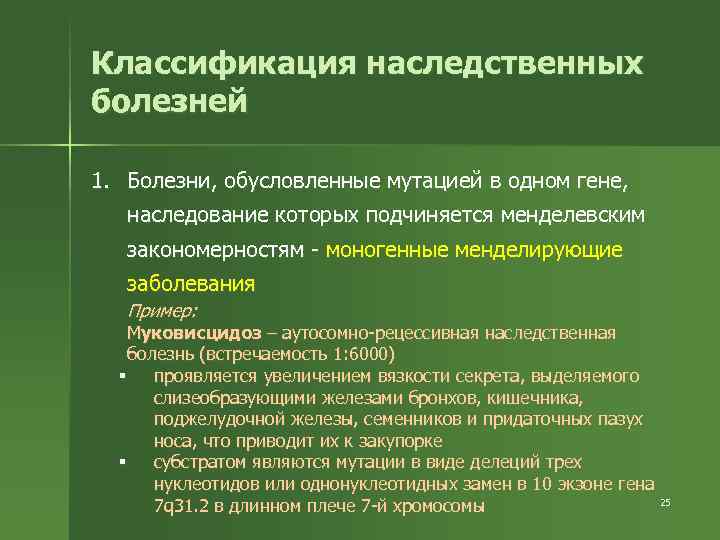 Классификация наследственных болезней

1. Болезни, обусловленные мутацией в одном гене, наследование которых подчиняется менделевским закономерностям - моногенные менделирующие заболевания

Пример:
Муковисцидоз – аутосомно-рецессивная наследственная болезнь (встречаемость 1:6000)
▪ проявляется увеличением вязкости секрета, выделяемого слизеобразующими железами бронхов, кишечника, поджелудочной железы, семенников и придаточных пазух носа, что приводит их к закупорке
▪ субстратом являются мутации в виде делеций трех нуклеотидов или однонуклеотидных замен в 10 экзоне гена 7q31.2 в длинном плече 7-й хромосомы

25